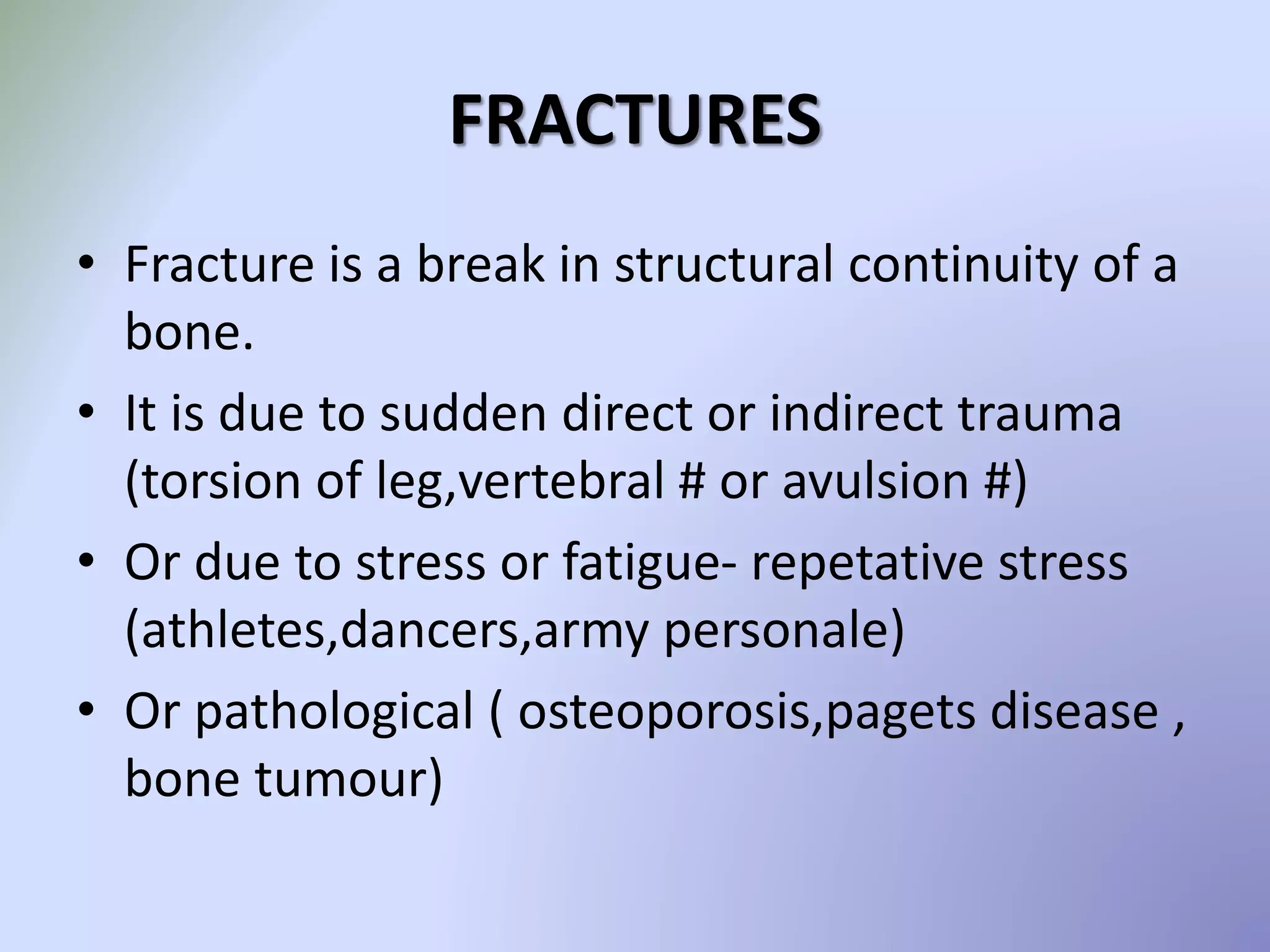 FRACTURES

• Fracture is a break in structural continuity of a bone.

• It is due to sudden direct or indirect trauma (torsion of leg,vertebral # or avulsion #)

• Or due to stress or fatigue- repetative stress (athletes,dancers,army personale)

• Or pathological ( osteoporosis,pagets disease , bone tumour)